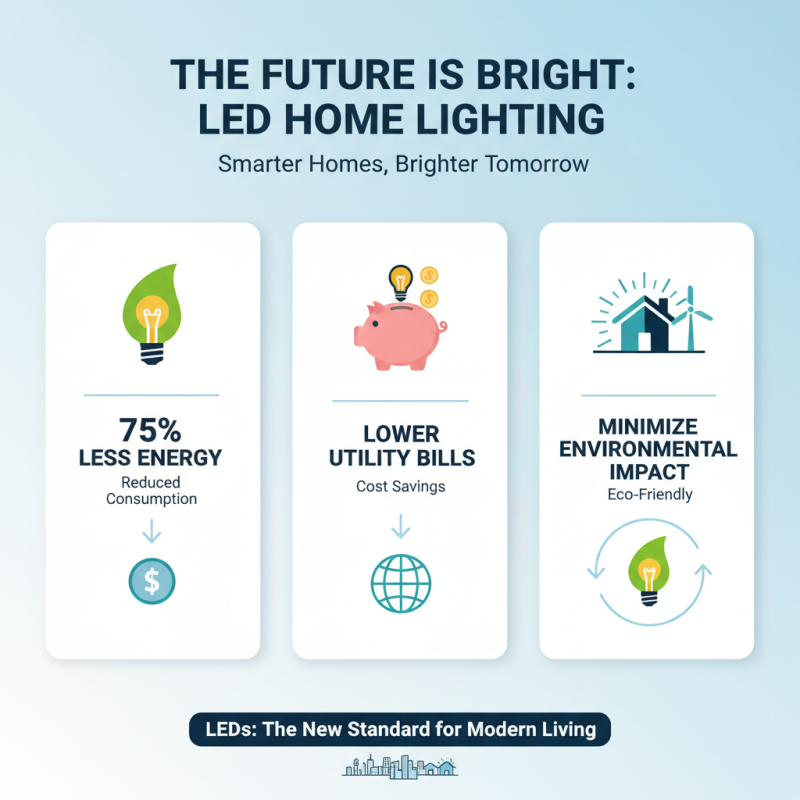 THE FUTURE IS BRIGHT: LED HOME LIGHTING

Smarter Homes, Brighter Tomorrow

75% LESS ENERGY
Reduced Consumption

$

LOWER UTILITY BILLS
Cost Savings

MINIMIZE ENVIRONMENTAL IMPACT
Eco-Friendly

LEDs: The New Standard for Modern Living